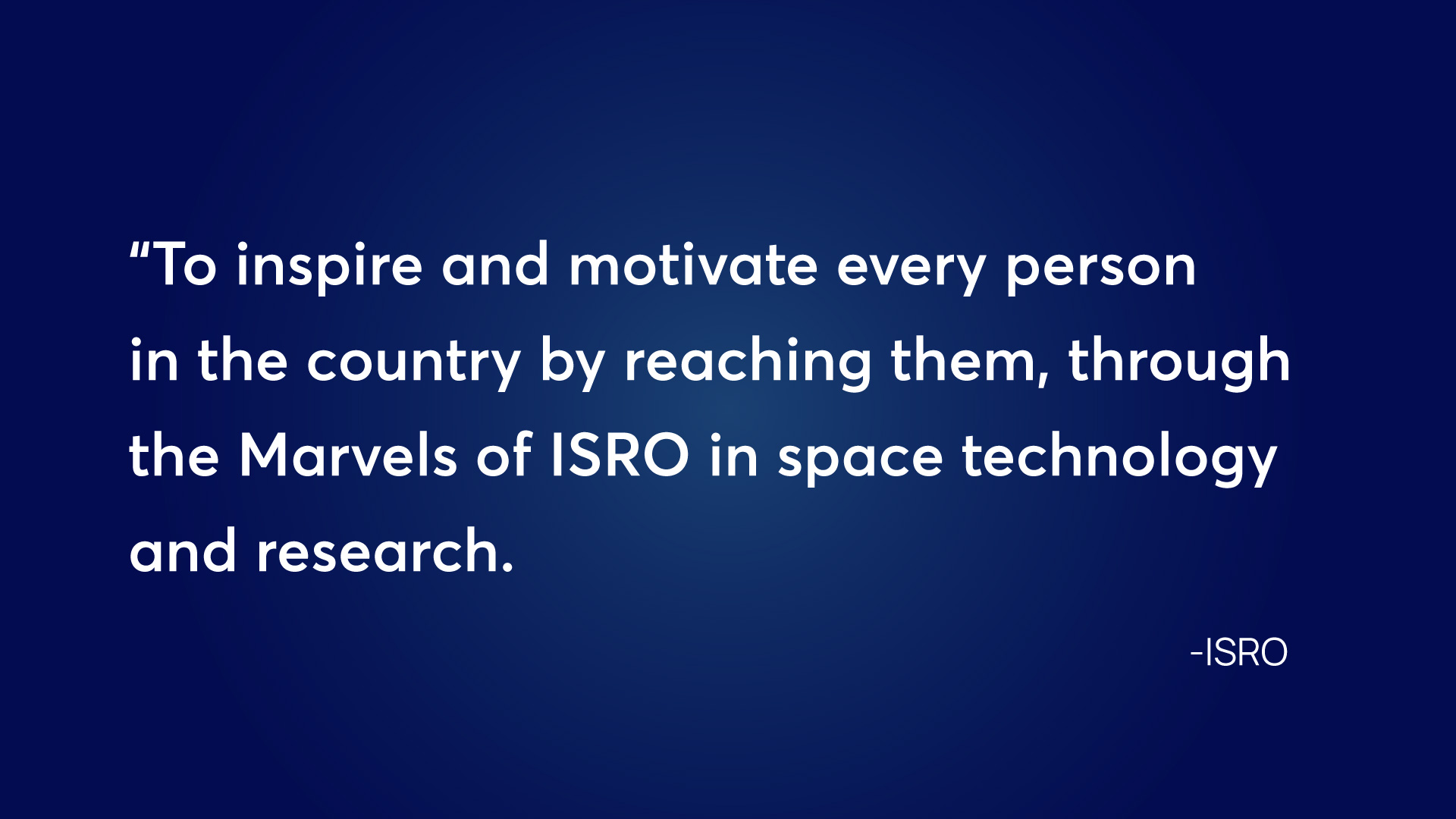 “To inspire and motivate every person in the country by reaching them, through the Marvels of ISRO in space technology and research.

-ISRO